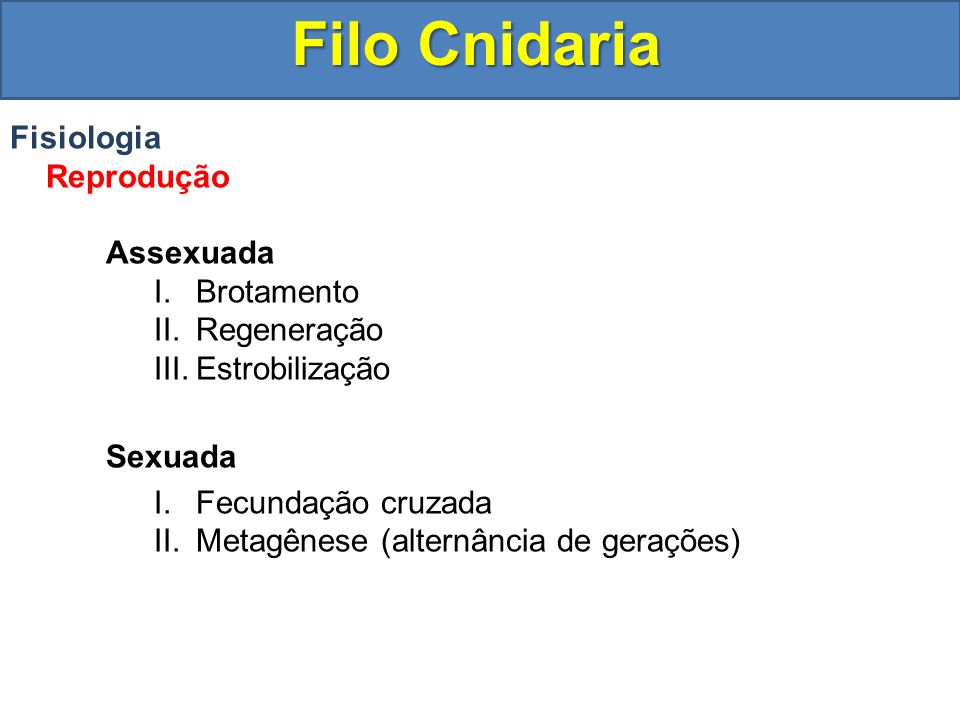 Filo Cnidaria

Fisiologia
Reprodução

Assexuada
I. Brotamento
II. Regeneração
III. Estrobilização

Sexuada
I. Fecundação cruzada
II. Metagênese (alternância de gerações)